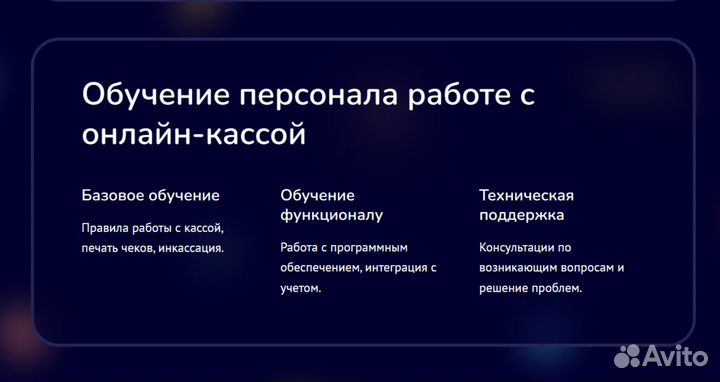 Обучение персонала работе с онлайн-кассой

Базовое обучение

Правила работы с кассой, печать чеков, инкассация.

Обучение функционалу

Работа с программным обеспечением, интеграция с учетом.

Техническая поддержка

Консультации по возникающим вопросам и решение проблем.

Avito